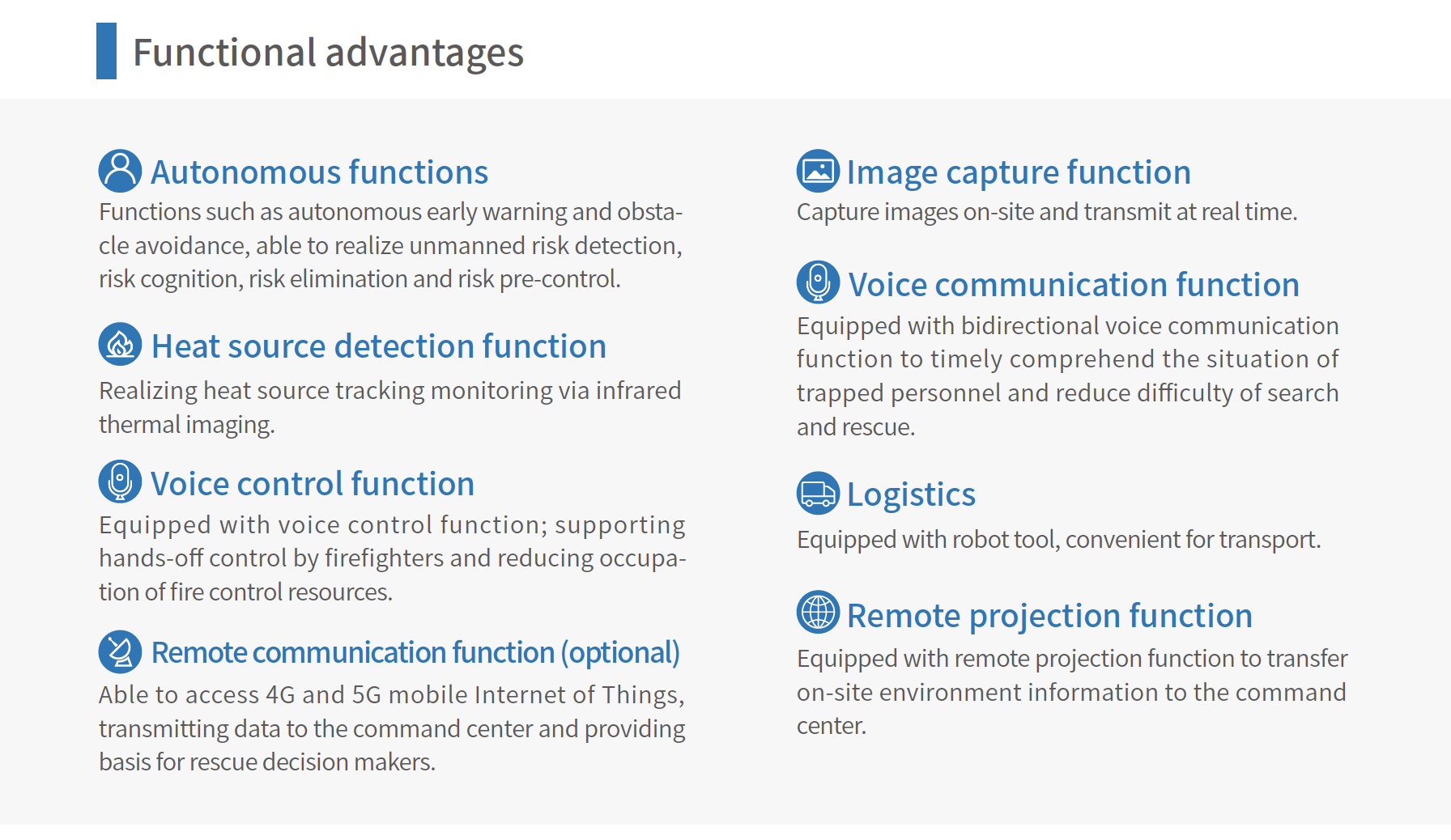 Functional advantages

Autonomous functions

Functions such as autonomous early warning and obstacle avoidance, able to realize unmanned risk detection, risk cognition, risk elimination and risk pre-control.

Heat source detection function

Realizing heat source tracking monitoring via infrared thermal imaging.

Voice control function

Equipped with voice control function; supporting hands-off control by firefighters and reducing occupation of fire control resources.

Remote communication function (optional)

Able to access 4G and 5G mobile Internet of Things, transmitting data to the command center and providing basis for rescue decision makers.

Image capture function

Capture images on-site and transmit at real time.

Voice communication function

Equipped with bidirectional voice communication function to timely comprehend the situation of trapped personnel and reduce difficulty of search and rescue.

Logistics

Equipped with robot tool, convenient for transport.

Remote projection function

Equipped with remote projection function to transfer on-site environment information to the command center.